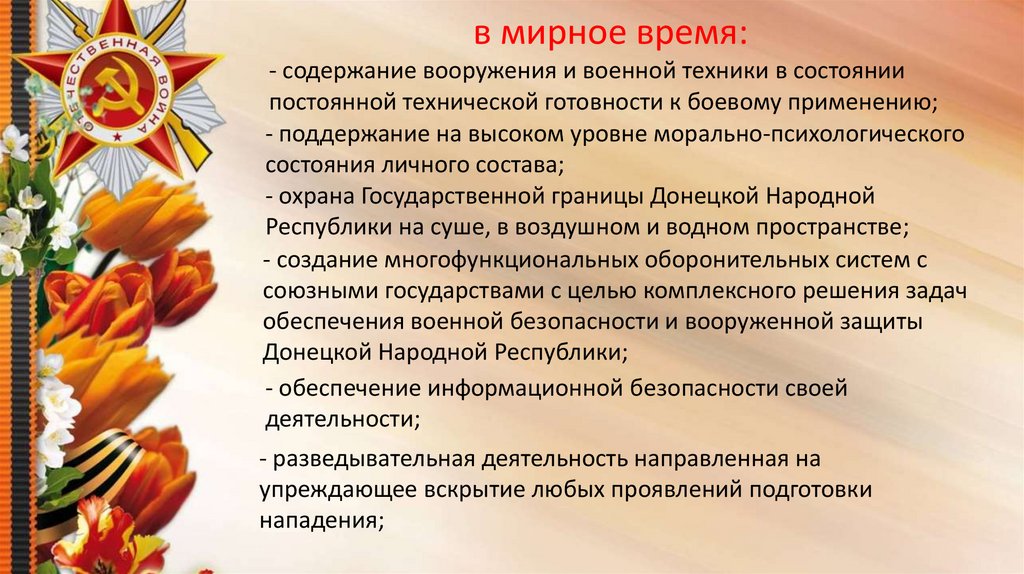 ОТЕЧЕСТВЕННАЯ ВОЙНА

в мирное время:

- содержание вооружения и военной техники в состоянии постоянной технической готовности к боевому применению;

- поддержание на высоком уровне морально-психологического состояния личного состава;

- охрана Государственной границы Донецкой Народной Республики на суше, в воздушном и водном пространстве;

- создание многофункциональных оборонительных систем с союзными государствами с целью комплексного решения задач обеспечения военной безопасности и вооруженной защиты Донецкой Народной Республики;

- обеспечение информационной безопасности своей деятельности;

- разведывательная деятельность направленная на упреждающее вскрытие любых проявлений подготовки нападения;